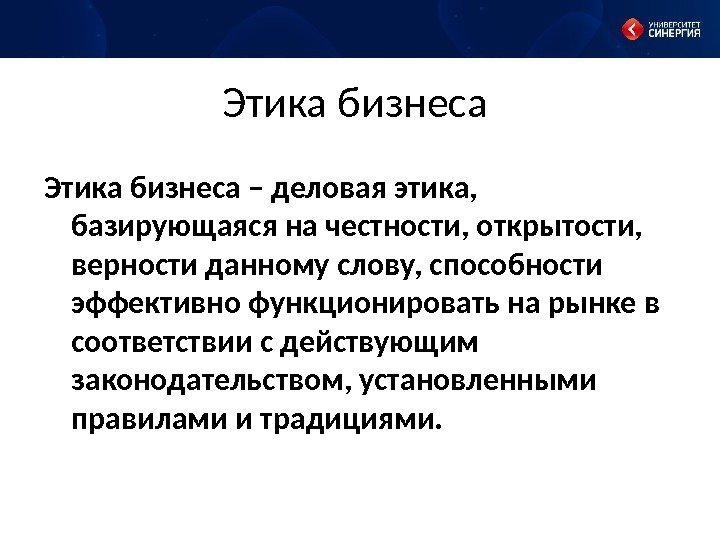 УНИВЕРСИТЕТ СИНЕРГИЯ

Этика бизнеса

Этика бизнеса – деловая этика, базирующаяся на честности, открытости, верности данному слову, способности эффективно функционировать на рынке в соответствии с действующим законодательством, установленными правилами и традициями.